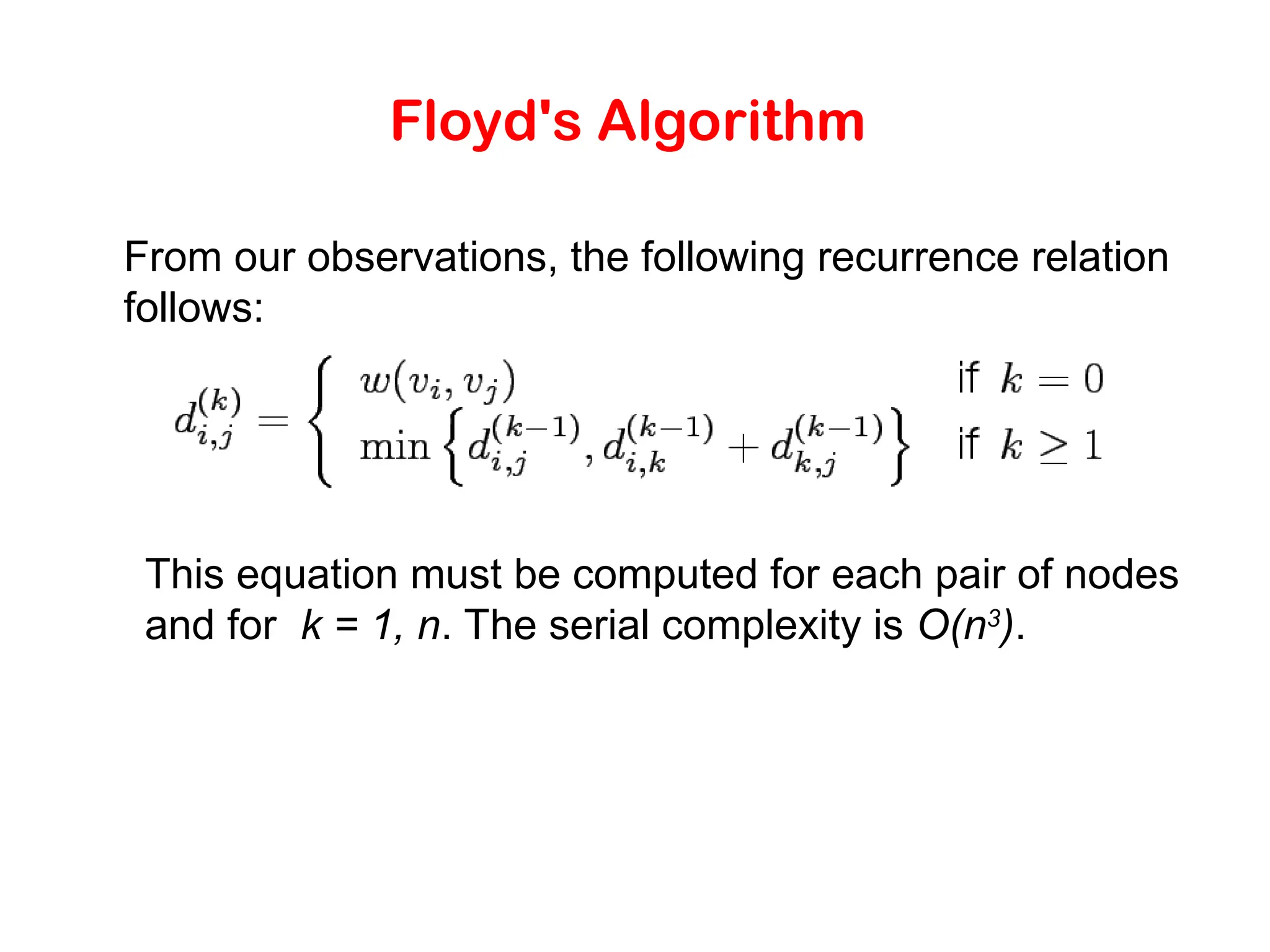 Floyd's Algorithm

From our observations, the following recurrence relation follows:

$d_{i,j}^{(k)} = \begin{cases} w(v_i, v_j) & \text{if } k = 0 \\ \min\left\{d_{i,j}^{(k-1)}, d_{i,k}^{(k-1)} + d_{k,j}^{(k-1)}\right\} & \text{if } k \geq 1 \end{cases}$

This equation must be computed for each pair of nodes and for $k = 1, n$. The serial complexity is $O(n^3)$.